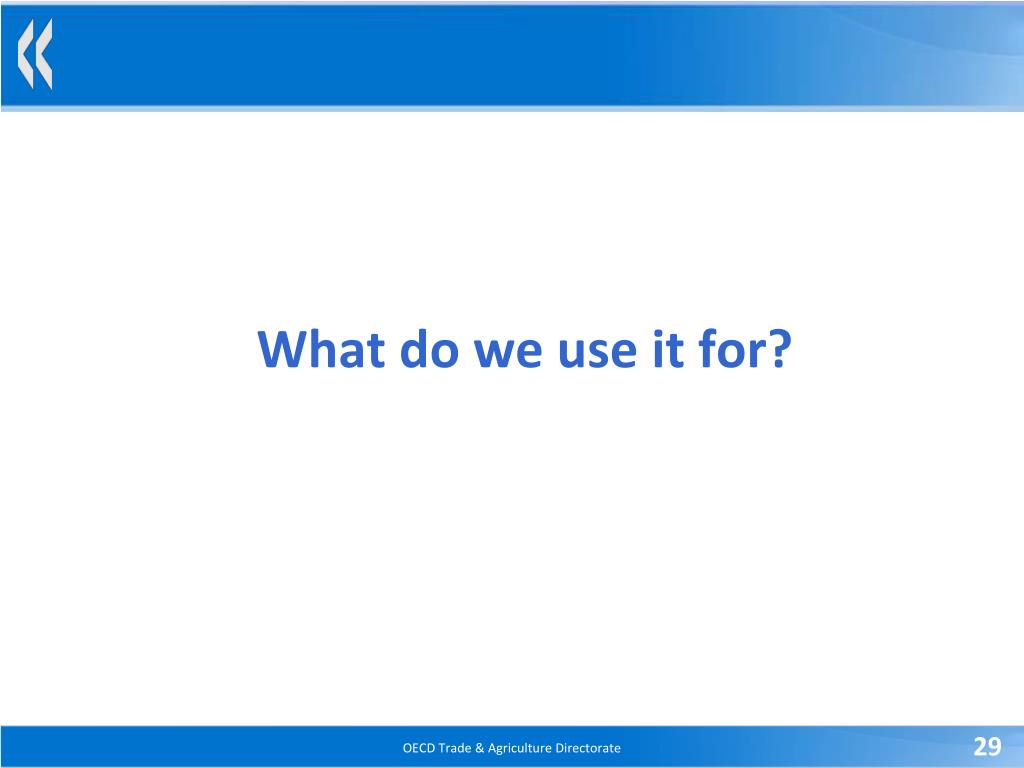 What do we use it for?

OECD Trade & Agriculture Directorate

29